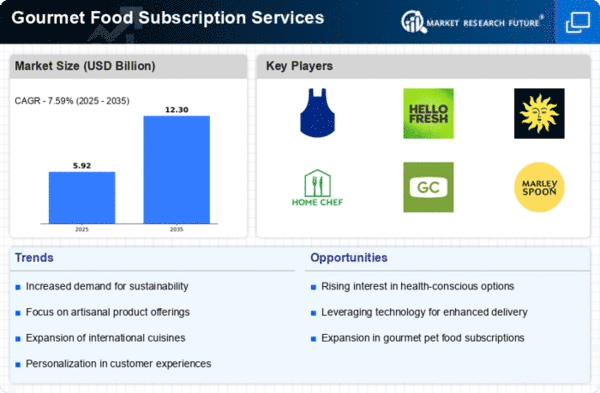 Gourmet Food Subscription Services

MARKET RESEARCH FUTURE®

Market Size (USD Billion)

CAGR - 7.59% (2025 - 2035)

5.92

12.30

2025

2035

Key Players

HELLO FRESH

HOME CHEF

GC

MARLEY SPOON

Trends

Increased demand for sustainability

Focus on artisanal product offerings

Expansion of international cuisines

Personalization in customer experiences

Opportunities

Rising interest in health-conscious options

Leveraging technology for enhanced delivery

Expansion in gourmet pet food subscriptions